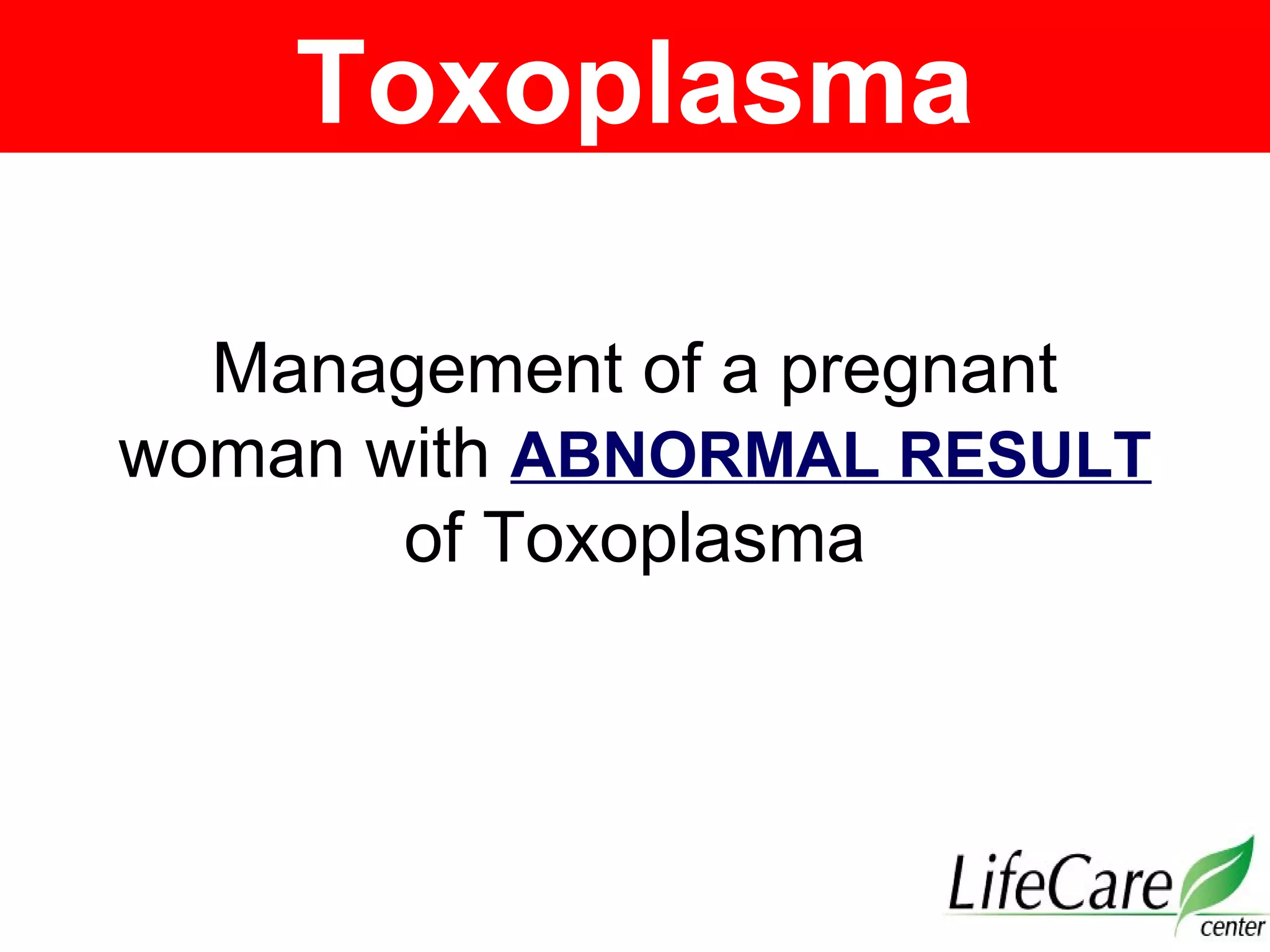 Toxoplasma

Management of a pregnant woman with ABNORMAL RESULT of Toxoplasma

LifeCare center